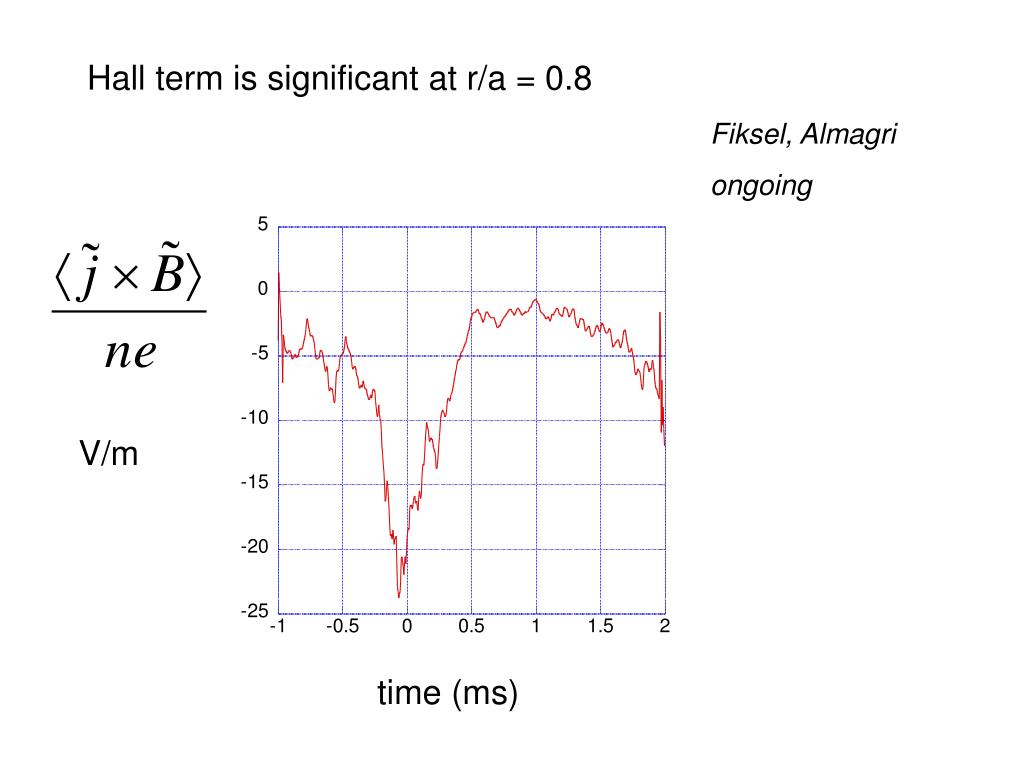 Hall term is significant at r/a = 0.8

Fiksel, Almagri

ongoing

$\frac{\langle \tilde{j} \times \tilde{B} \rangle}{ne}$

V/m

5
0
-5
-10
-15
-20
-25

-1 -0.5 0 0.5 1 1.5 2

time (ms)